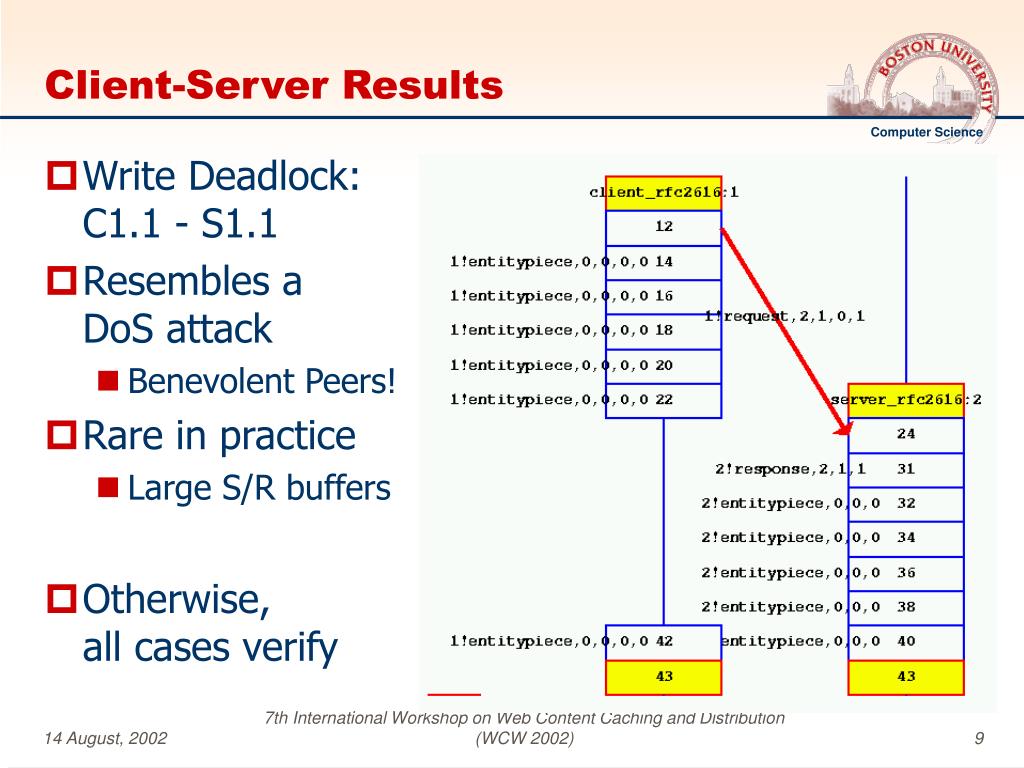 Client-Server Results

BOSTON UNIVERSITY

Computer Science

Write Deadlock: C1.1 - S1.1

Resembles a DoS attack

Benevolent Peers!

Rare in practice

Large S/R buffers

Otherwise, all cases verify

client_rfc2616:1

12

1!entitypiece,0,0,0,0 14

1!entitypiece,0,0,0,0 16

1!entitypiece,0,0,0,0 18

1!entitypiece,0,0,0,0 20

1!entitypiece,0,0,0,0 22

1!request,2,1,0,1

server_rfc2616:2

24

2!response,2,1,1 31

2!entitypiece,0,0,0 32

2!entitypiece,0,0,0 34

2!entitypiece,0,0,0 36

2!entitypiece,0,0,0 38

1!entitypiece,0,0,0,0 42

entitypiece,0,0,0 40

43

43

14 August, 2002

7th International Workshop on Web Content Caching and Distribution (WCW 2002)

9